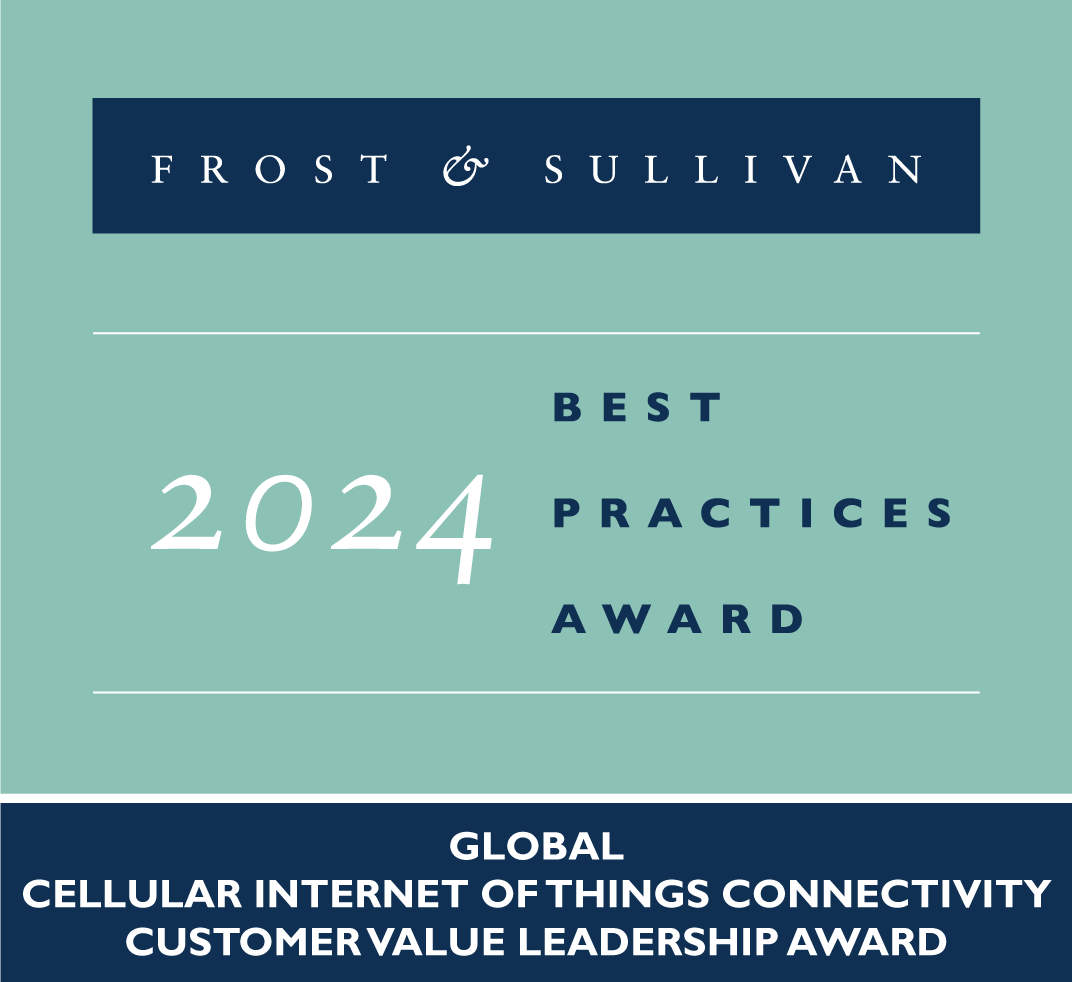 FROST & SULLIVAN

2024 BEST PRACTICES AWARD

GLOBAL
CELLULAR INTERNET OF THINGS CONNECTIVITY
CUSTOMER VALUE LEADERSHIP AWARD